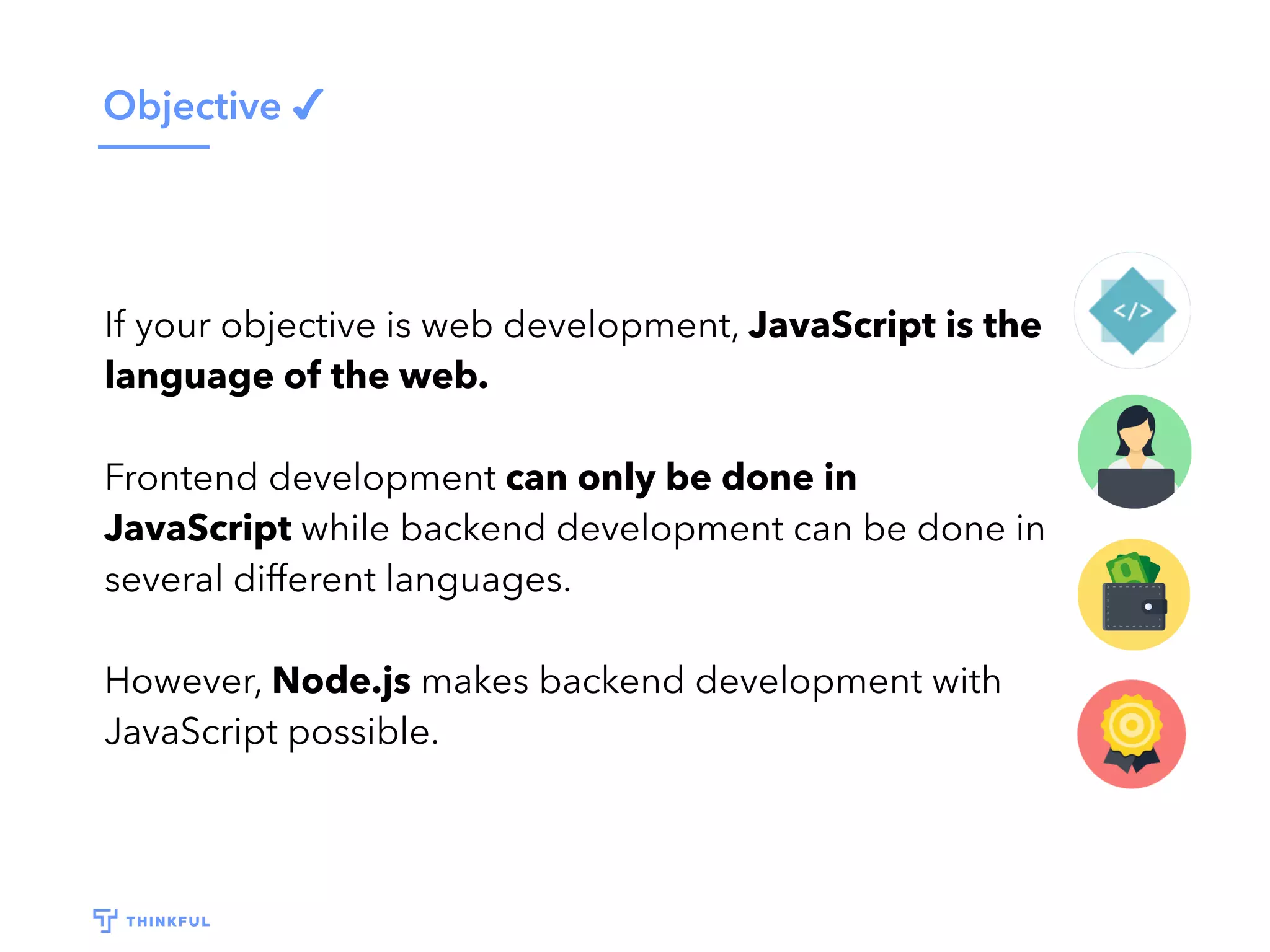 Objective ✓

If your objective is web development, JavaScript is the language of the web.

Frontend development can only be done in JavaScript while backend development can be done in several different languages.

However, Node.js makes backend development with JavaScript possible.

</>

THINKFUL